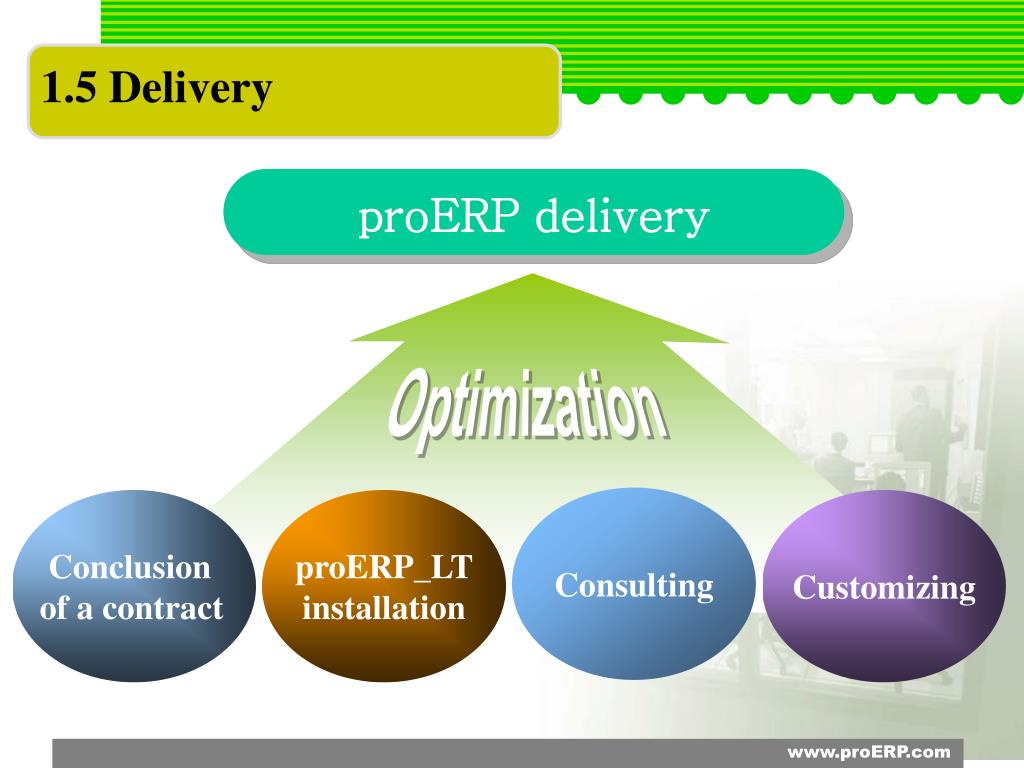 1.5 Delivery

proERP delivery

Optimization

Conclusion of a contract

proERP_LT installation

Consulting

Customizing

www.proERP.com